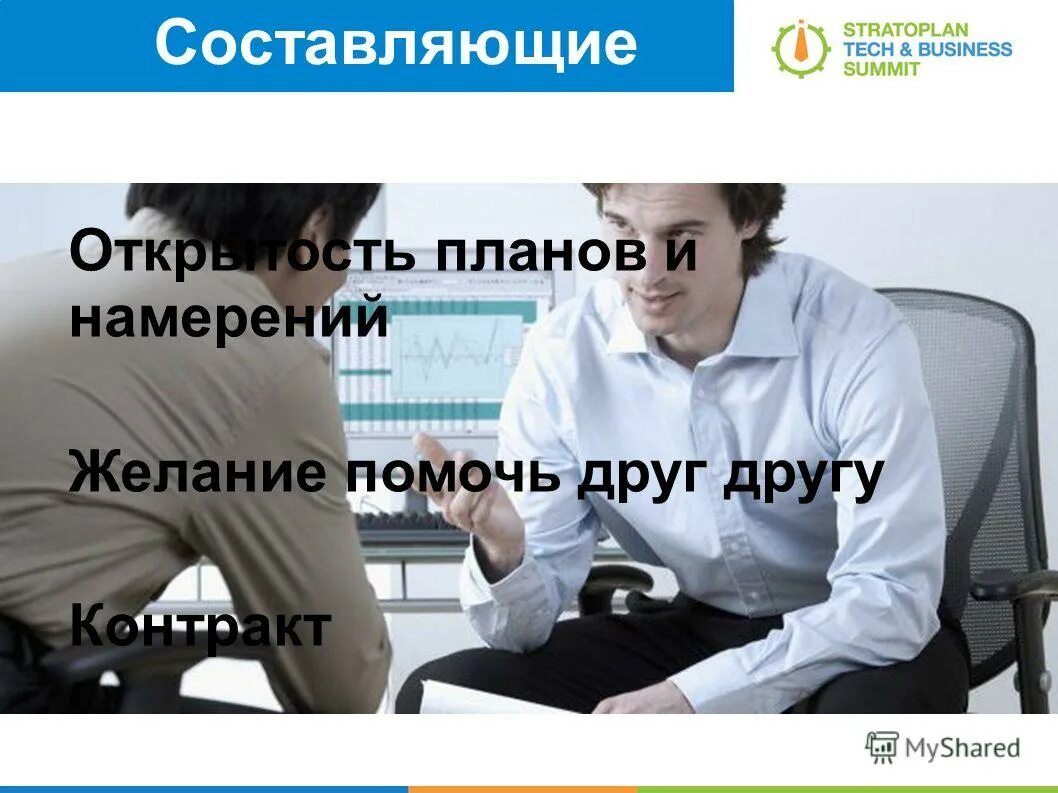 Составляющие

STRATOPLAN
TECH & BUSINESS
SUMMIT

Открытость планов и намерений

Желание помочь друг другу

Контракт

MyShared